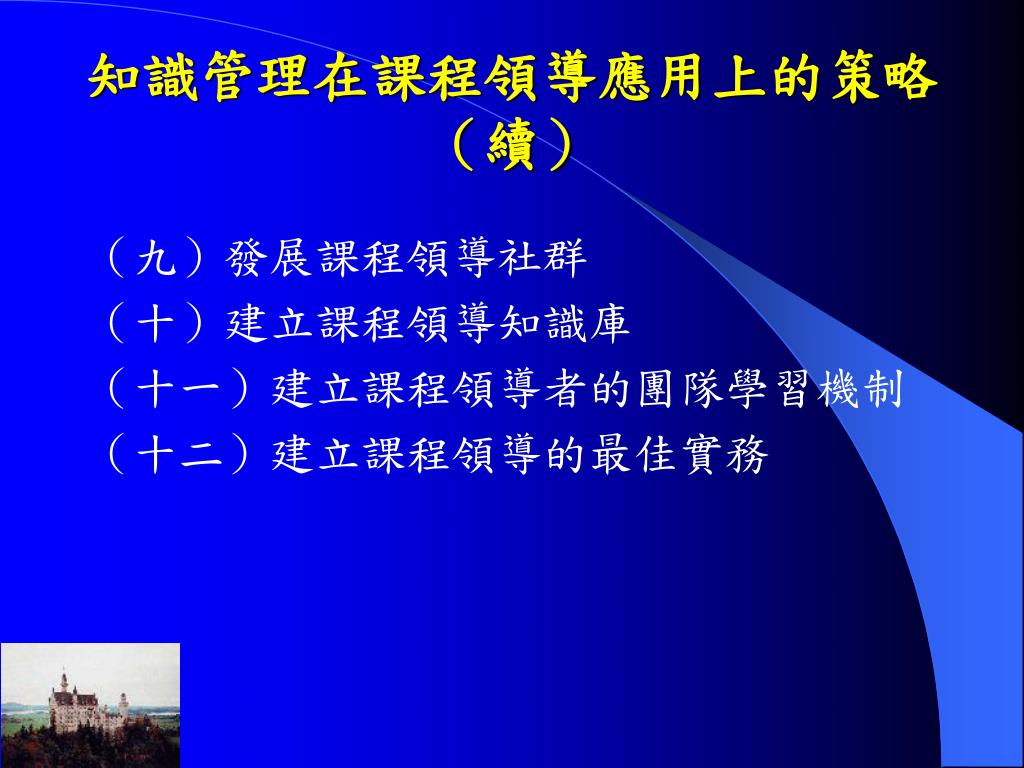 知識管理在課程領導應用上的策略（續）

（九）發展課程領導社群
（十）建立課程領導知識庫
（十一）建立課程領導者的團隊學習機制
（十二）建立課程領導的最佳實務